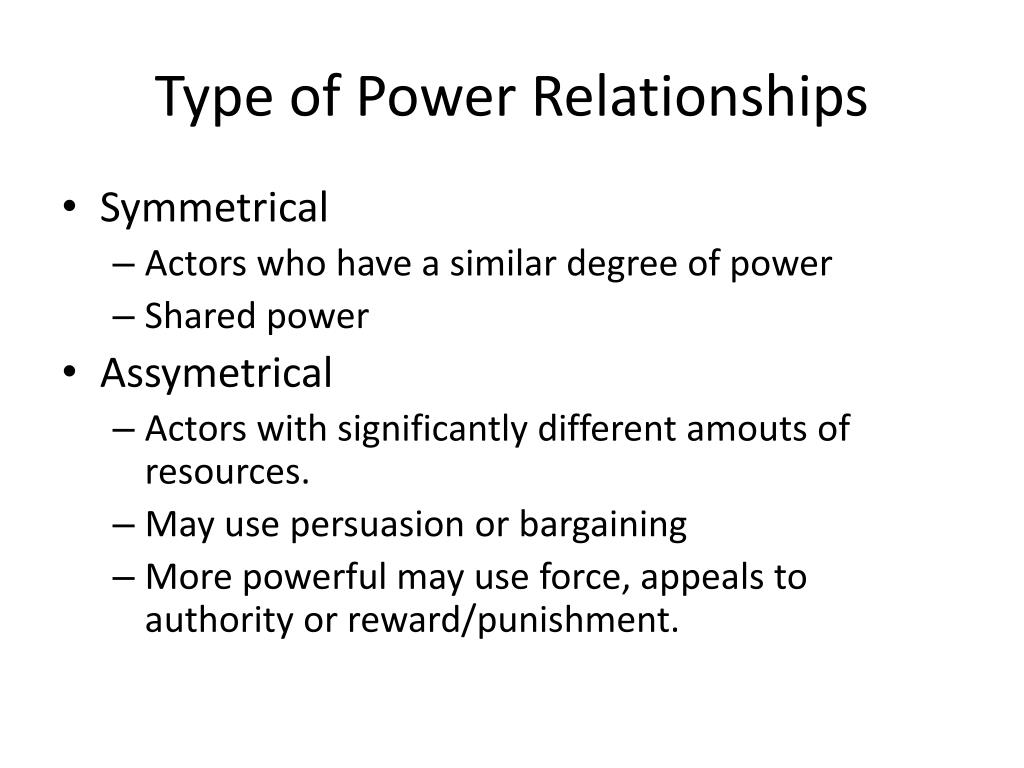 Type of Power Relationships

• Symmetrical
– Actors who have a similar degree of power
– Shared power
• Assymetrical
– Actors with significantly different amouts of resources.
– May use persuasion or bargaining
– More powerful may use force, appeals to authority or reward/punishment.